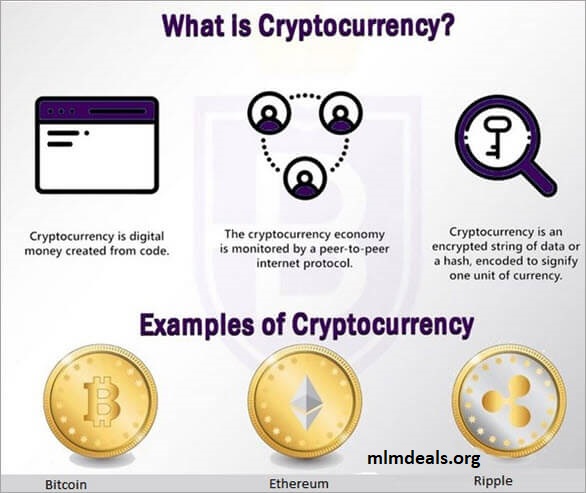 What is Cryptocurrency?

Cryptocurrency is digital money created from code.

The cryptocurrency economy is monitored by a peer-to-peer internet protocol.

Cryptocurrency is an encrypted string of data or a hash, encoded to signify one unit of currency.

Examples of Cryptocurrency

mlmdeals.org

Bitcoin

Ethereum

Ripple